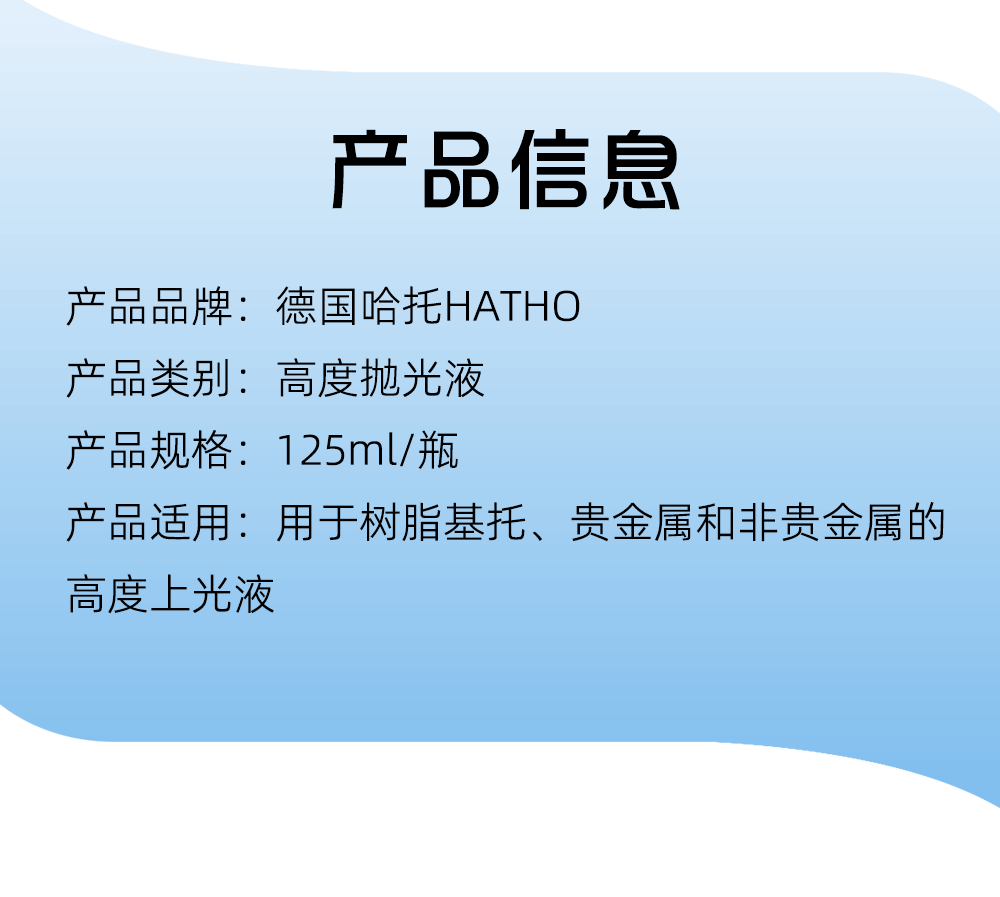 产品信息

产品品牌：德国哈托HATHO
产品类别：高度抛光液
产品规格：125ml/瓶
产品适用：用于树脂基托、贵金属和非贵金属的高度上光液